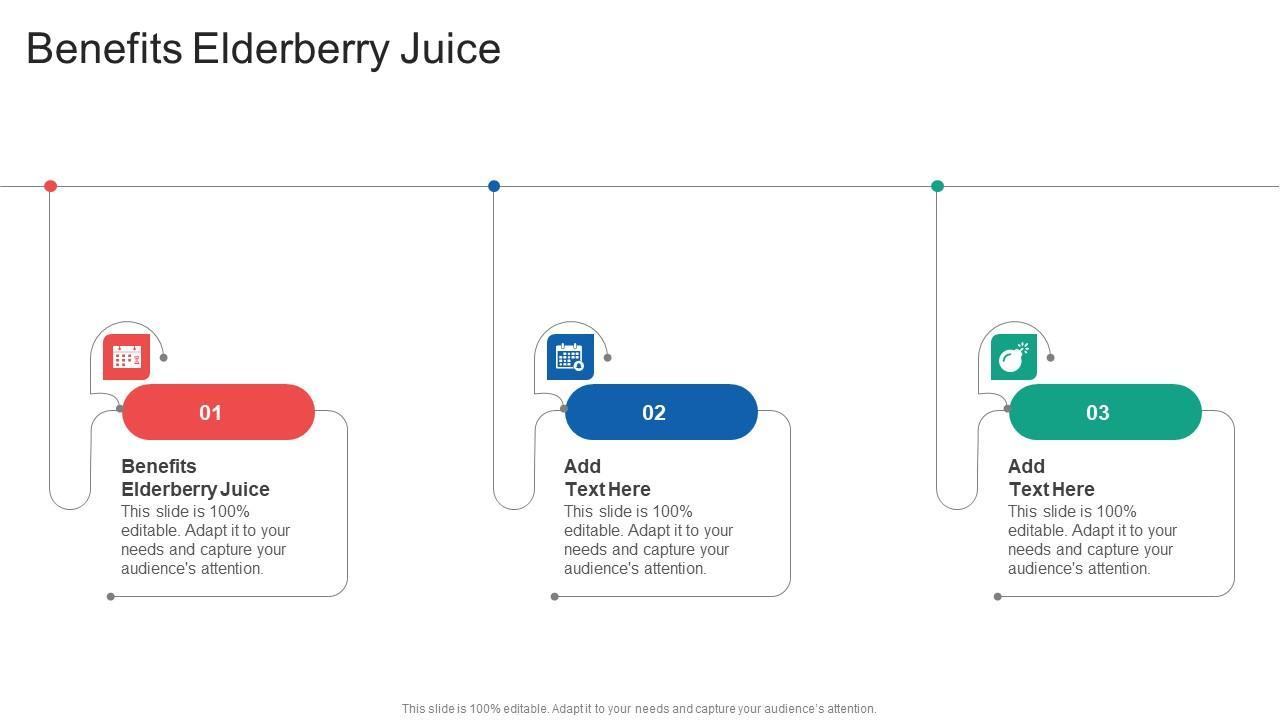 Benefits Elderberry Juice

01

Benefits Elderberry Juice

This slide is 100% editable. Adapt it to your needs and capture your audience's attention.

02

Add Text Here

This slide is 100% editable. Adapt it to your needs and capture your audience's attention.

03

Add Text Here

This slide is 100% editable. Adapt it to your needs and capture your audience's attention.

This slide is 100% editable. Adapt it to your needs and capture your audience's attention.